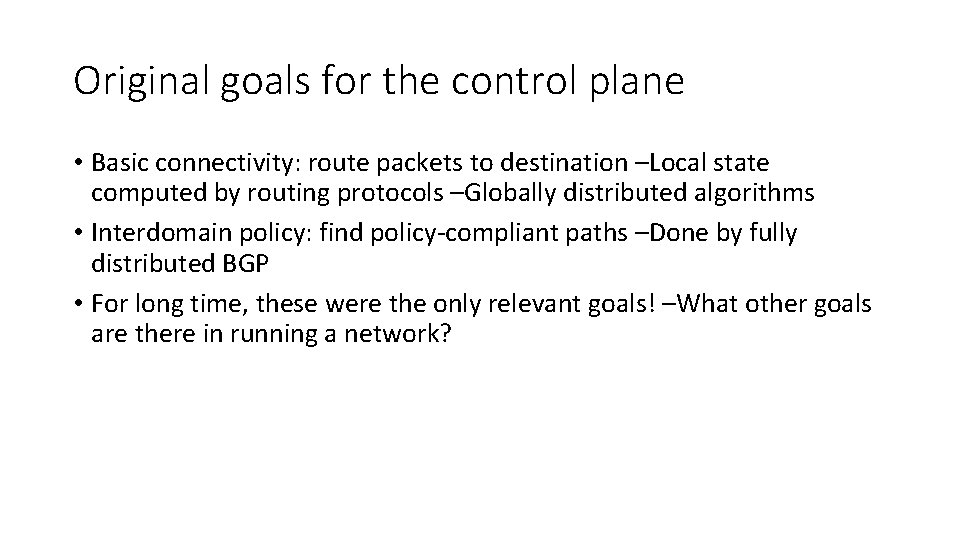 Original goals for the control plane

• Basic connectivity: route packets to destination –Local state computed by routing protocols –Globally distributed algorithms
• Interdomain policy: find policy-compliant paths –Done by fully distributed BGP
• For long time, these were the only relevant goals! –What other goals are there in running a network?